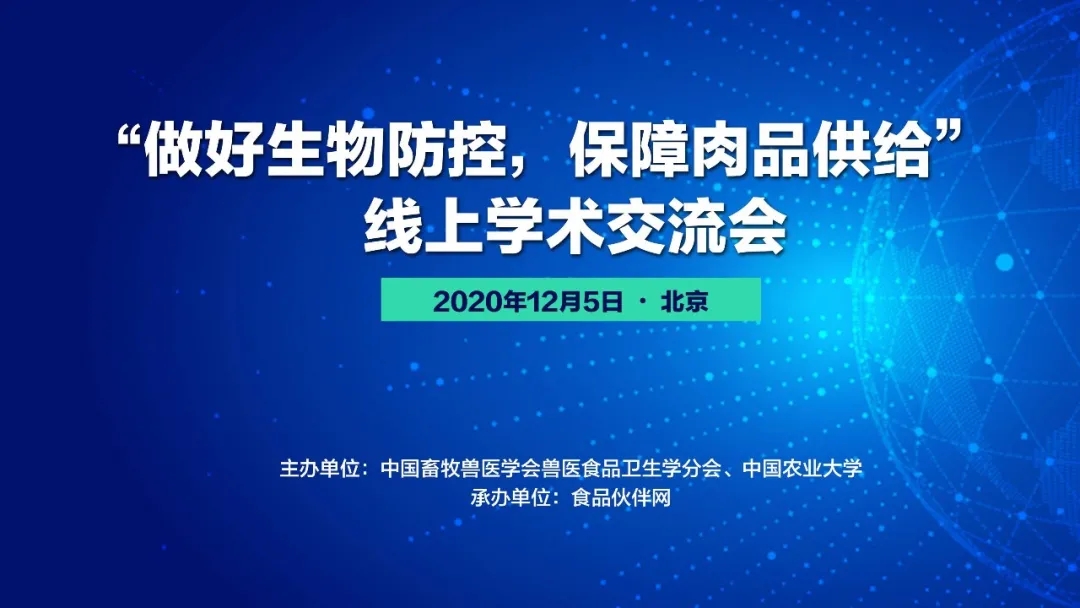 “做好生物防控，保障肉品供给”
线上学术交流会

2020年12月5日 · 北京

主办单位：中国畜牧兽医学会兽医食品卫生学分会、中国农业大学
承办单位：食品伙伴网